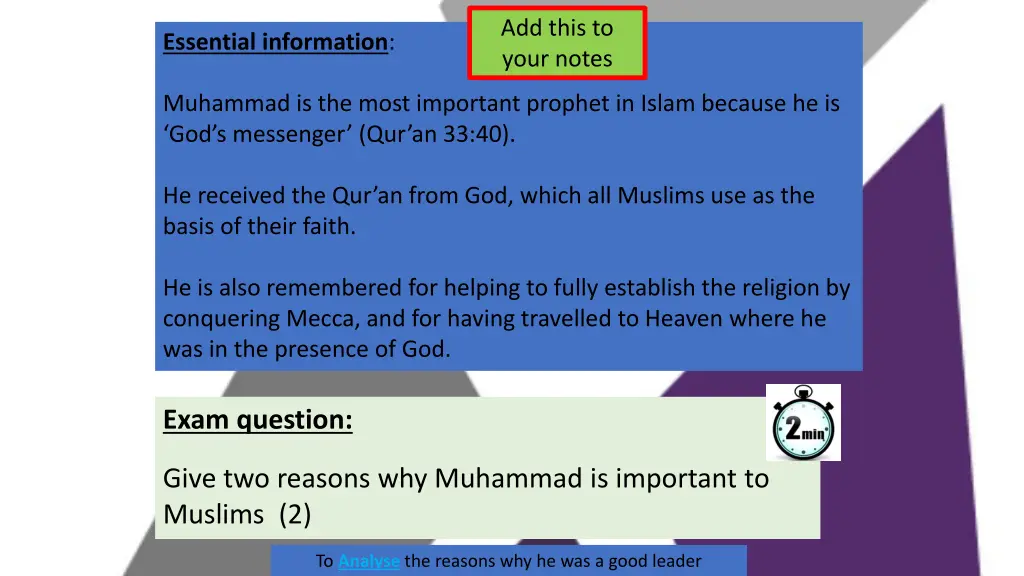 Essential information:

Add this to your notes

Muhammad is the most important prophet in Islam because he is ‘God’s messenger’ (Qur’an 33:40).

He received the Qur’an from God, which all Muslims use as the basis of their faith.

He is also remembered for helping to fully establish the religion by conquering Mecca, and for having travelled to Heaven where he was in the presence of God.

Exam question:

2min

Give two reasons why Muhammad is important to Muslims (2)

To Analyse the reasons why he was a good leader